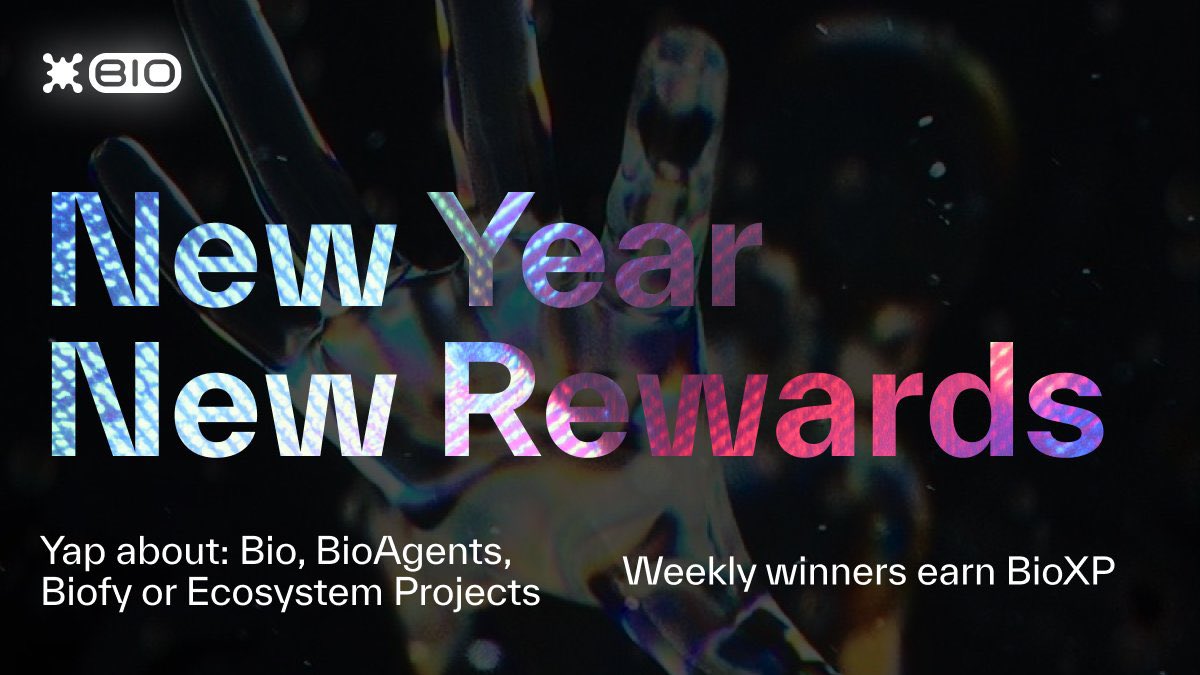 BIO

New Year
New Rewards

Yap about: Bio, BioAgents, Biofy or Ecosystem Projects

Weekly winners earn BioXP